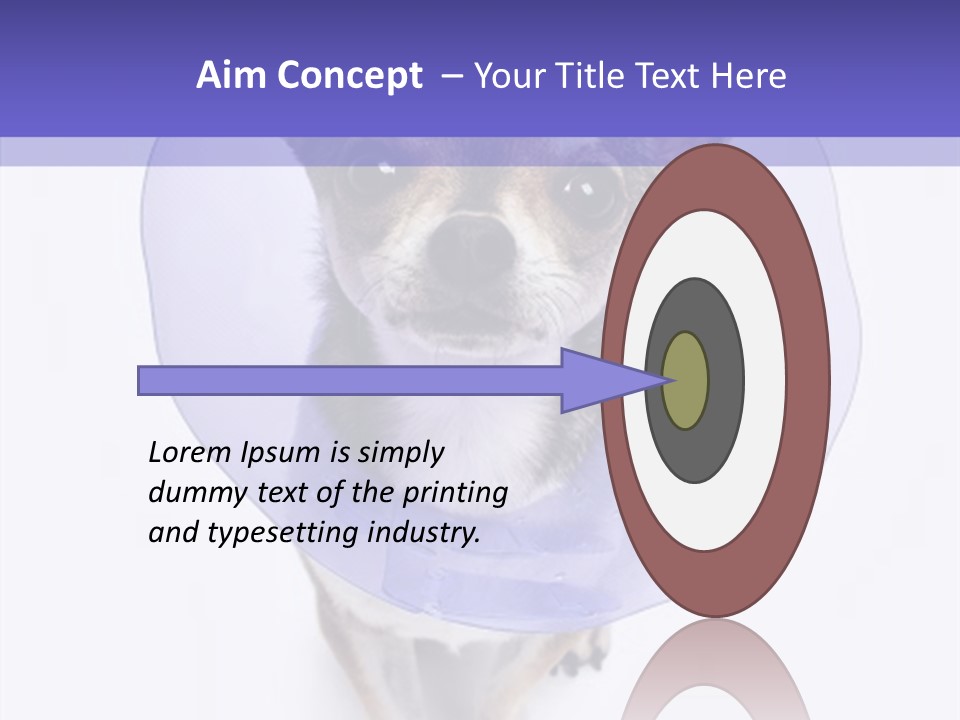 Aim Concept – Your Title Text Here

Lorem Ipsum is simply dummy text of the printing and typesetting industry.